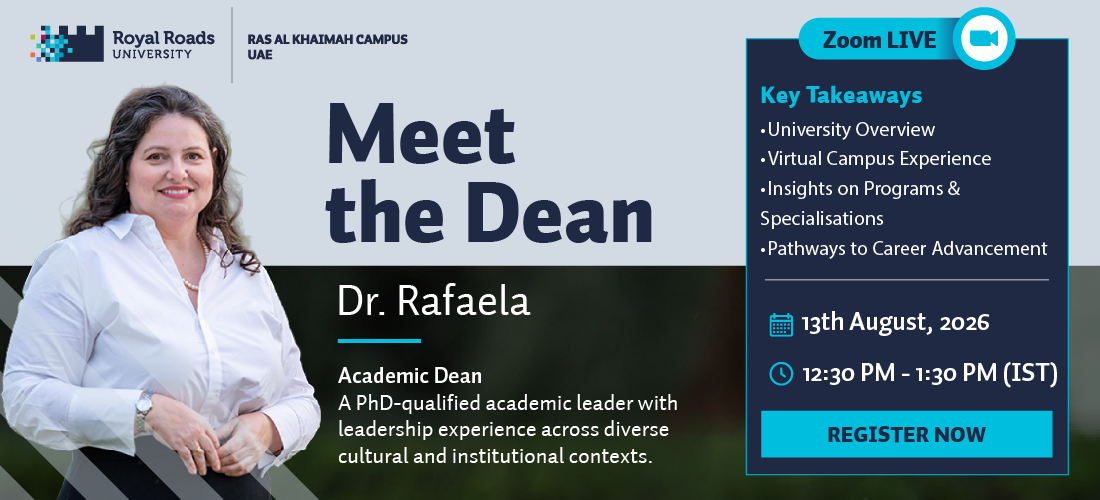 Royal Roads UNIVERSITY

RAS AL KHAIMAH CAMPUS UAE

Meet the Dean

Dr. Rafaela

Academic Dean
A PhD-qualified academic leader with leadership experience across diverse cultural and institutional contexts.

Zoom LIVE

Key Takeaways
•University Overview
•Virtual Campus Experience
•Insights on Programs & Specialisations
•Pathways to Career Advancement

13th August, 2026

12:30 PM - 1:30 PM (IST)

REGISTER NOW